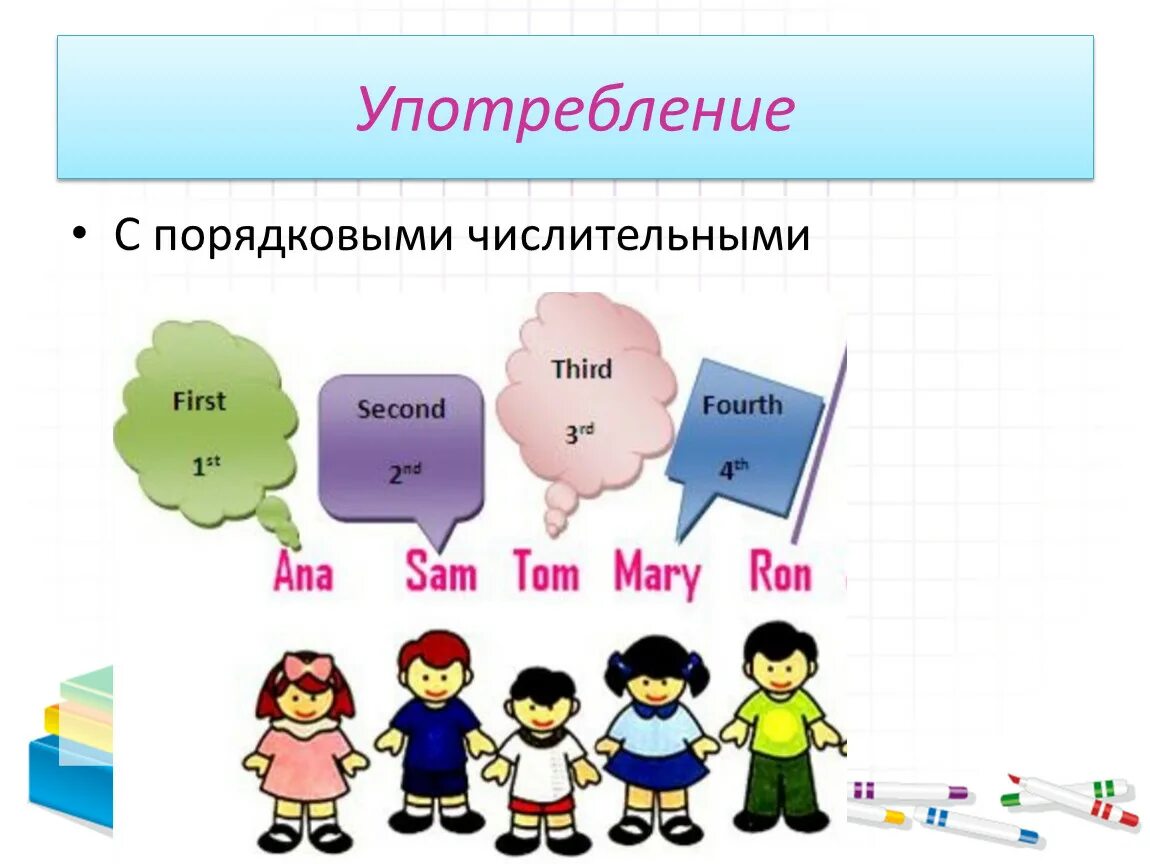 Употребление

• С порядковыми числительными

First
$1^{st}$

Second
$2^{nd}$

Third
$3^{rd}$

Fourth
$4^{th}$

Ana Sam Tom Mary Ron